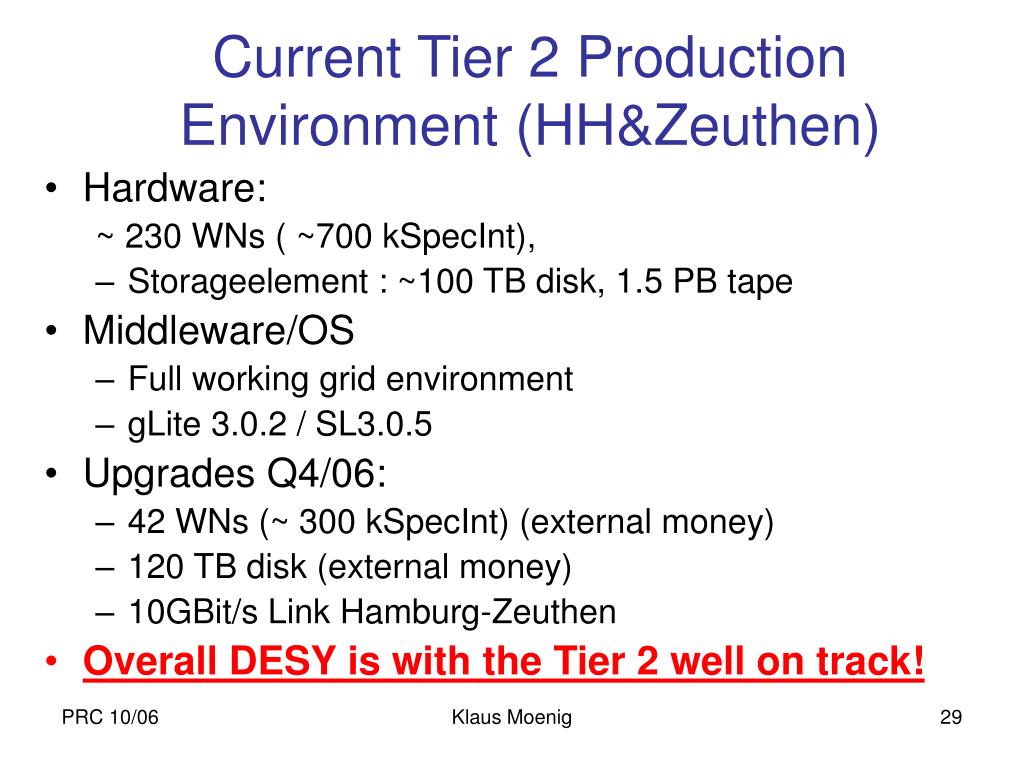 Current Tier 2 Production Environment (HH&Zeuthen)

• Hardware:
~ 230 WNs ( ~700 kSpecInt),
– Storageelement : ~100 TB disk, 1.5 PB tape
• Middleware/OS
– Full working grid environment
– gLite 3.0.2 / SL3.0.5
• Upgrades Q4/06:
– 42 WNs (~ 300 kSpecInt) (external money)
– 120 TB disk (external money)
– 10GBit/s Link Hamburg-Zeuthen
• Overall DESY is with the Tier 2 well on track!

PRC 10/06 Klaus Moenig 29